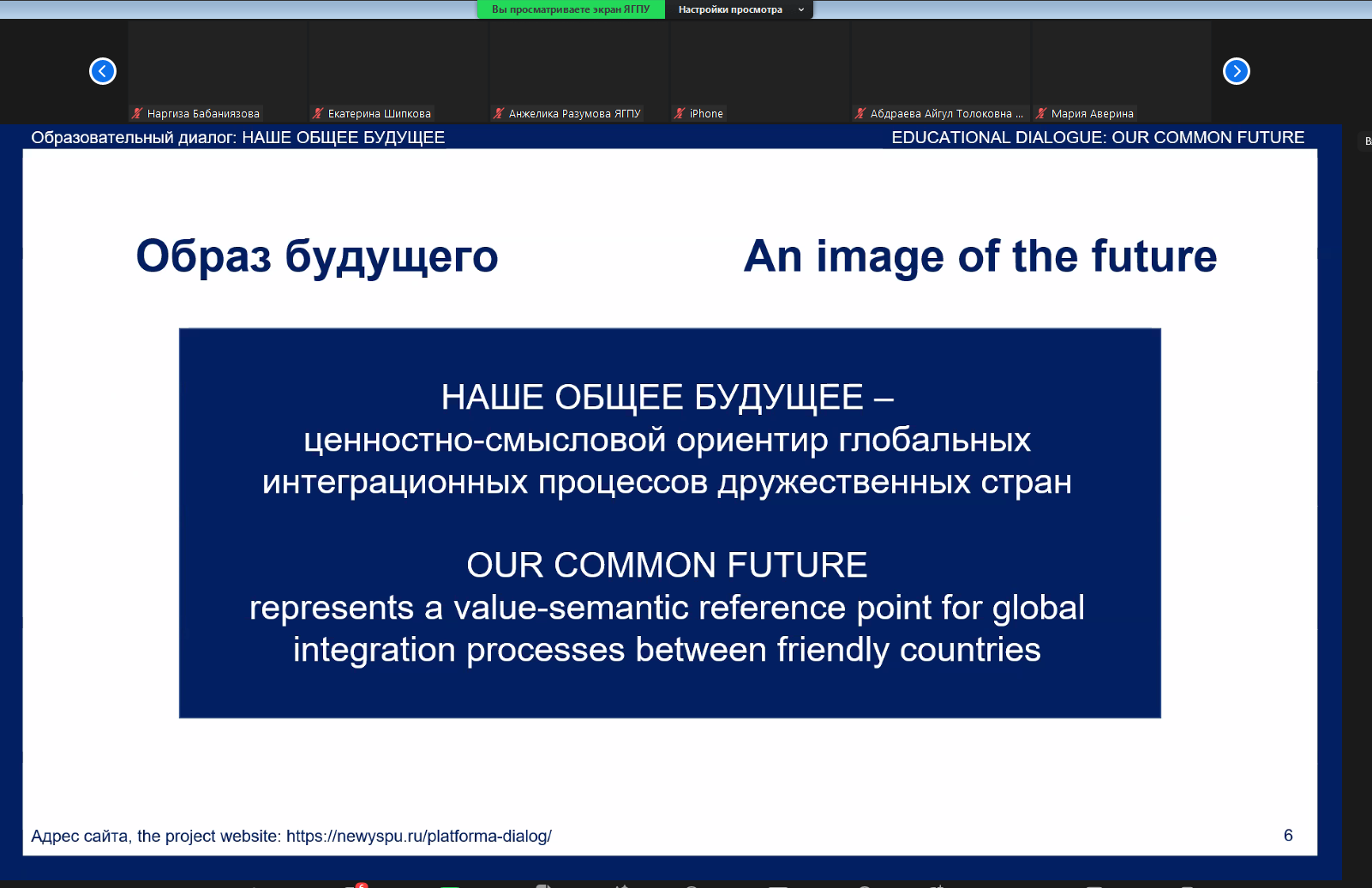 Вы просматриваете экран ЯГПУ
Настройки просмотра

Наргиза Бабаниязова
Екатерина Шипкова
Анжелика Разумова ЯГПУ
iPhone
Абдраева Айгул Толоковна ...
Мария Аверина

Образовательный диалог: НАШЕ ОБЩЕЕ БУДУЩЕЕ
EDUCATIONAL DIALOGUE: OUR COMMON FUTURE

Образ будущего

An image of the future

НАШЕ ОБЩЕЕ БУДУЩЕЕ – ценностно-смысловой ориентир глобальных интеграционных процессов дружественных стран

OUR COMMON FUTURE represents a value-semantic reference point for global integration processes between friendly countries

Адрес сайта, the project website: https://newyspu.ru/platforma-dialog/

6